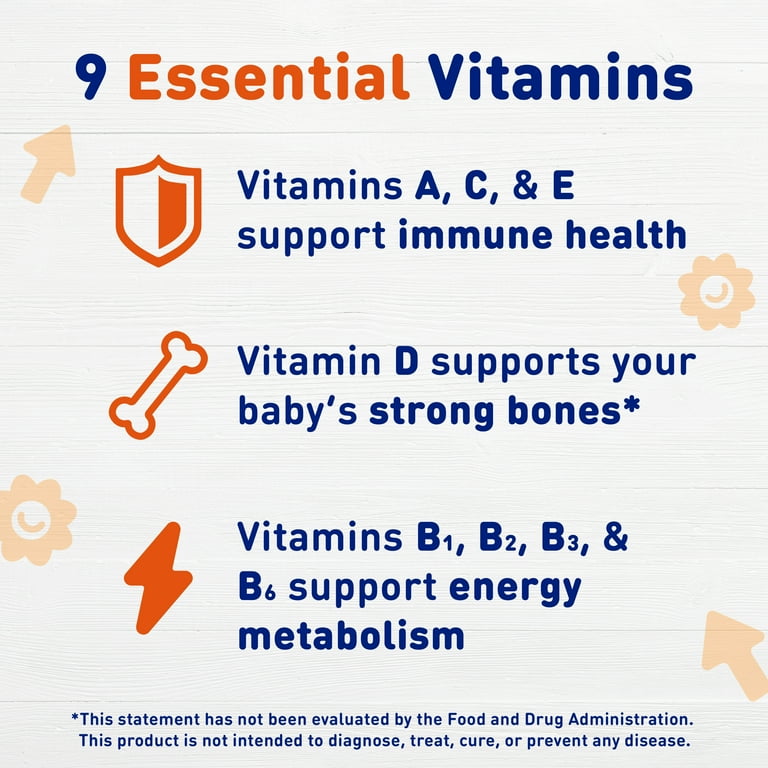 9 Essential Vitamins

Vitamins A, C, & E support immune health

Vitamin D supports your baby's strong bones*

Vitamins $B_1$, $B_2$, $B_3$, & $B_6$ support energy metabolism

*This statement has not been evaluated by the Food and Drug Administration. This product is not intended to diagnose, treat, cure, or prevent any disease.